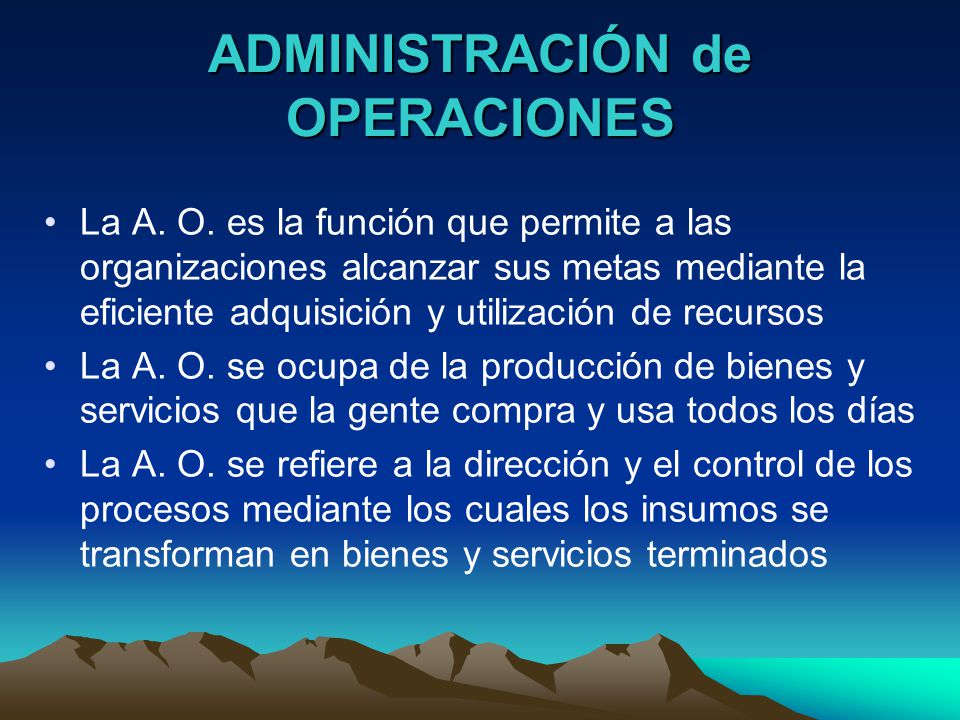 ADMINISTRACIÓN de OPERACIONES

• La A. O. es la función que permite a las organizaciones alcanzar sus metas mediante la eficiente adquisición y utilización de recursos
• La A. O. se ocupa de la producción de bienes y servicios que la gente compra y usa todos los días
• La A. O. se refiere a la dirección y el control de los procesos mediante los cuales los insumos se transforman en bienes y servicios terminados